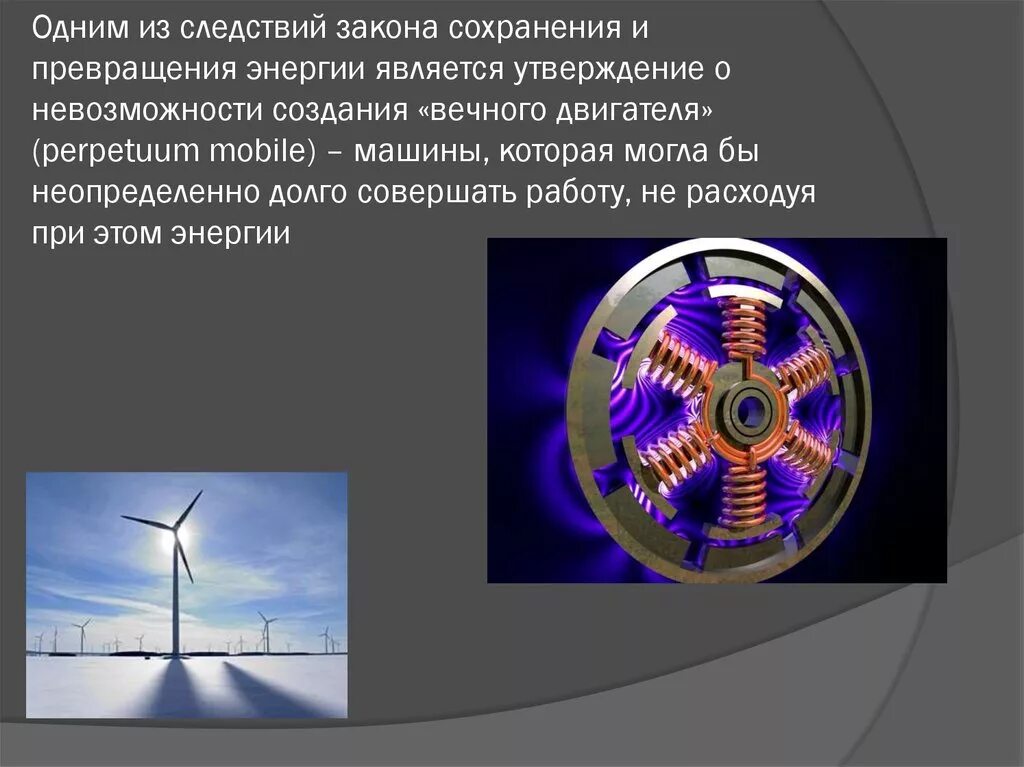 Одним из следствий закона сохранения и превращения энергии является утверждение о невозможности создания «вечного двигателя» (perpetuum mobile) – машины, которая могла бы неопределенно долго совершать работу, не расходуя при этом энергии